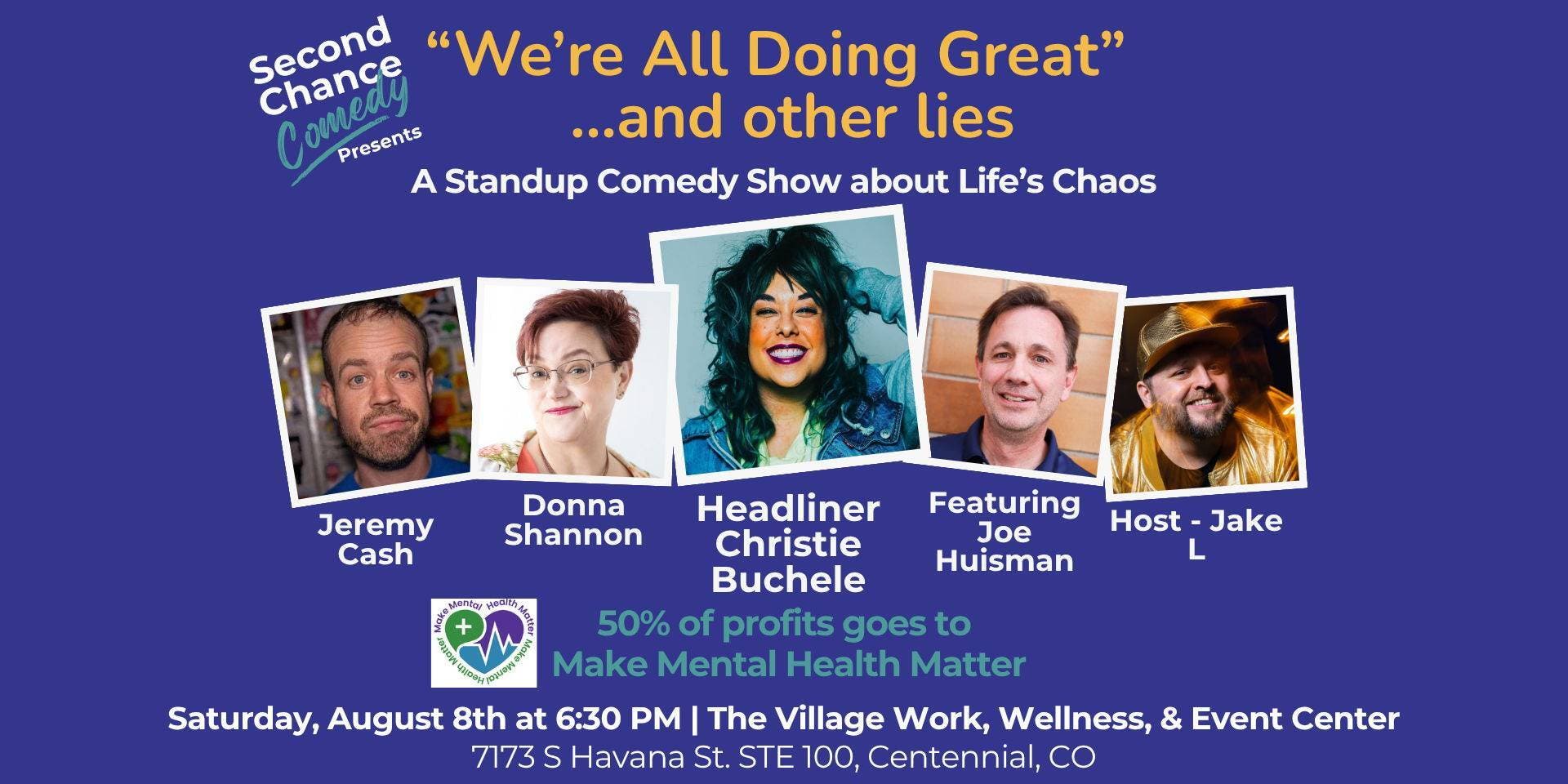 Second Chance Comedy Presents

“We’re All Doing Great” ...and other lies

A Standup Comedy Show about Life’s Chaos

Jeremy Cash

Donna Shannon

Headliner Christie Buchele

Featuring Joe Huisman

Host - Jake L

Make Mental Health Matter Make Mental Health Matter

50% of profits goes to Make Mental Health Matter

Saturday, August 8th at 6:30 PM | The Village Work, Wellness, & Event Center

7173 S Havana St. STE 100, Centennial, CO